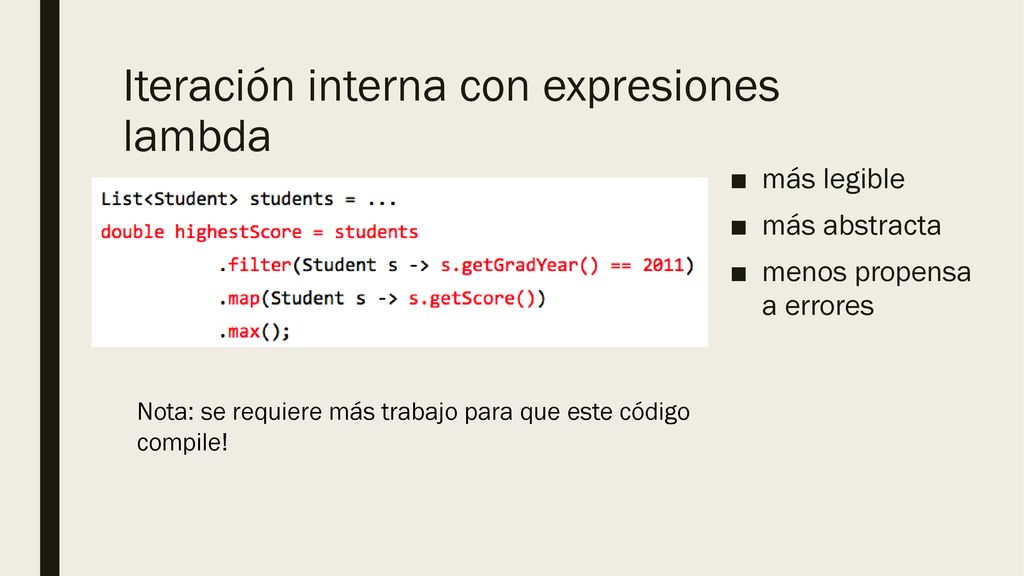 Iteración interna con expresiones lambda

List<Student> students = ...
double highestScore = students
.filter(Student s -> s.getGradYear() == 2011)
.map(Student s -> s.getScore())
.max();

■ más legible
■ más abstracta
■ menos propensa a errores

Nota: se requiere más trabajo para que este código compile!